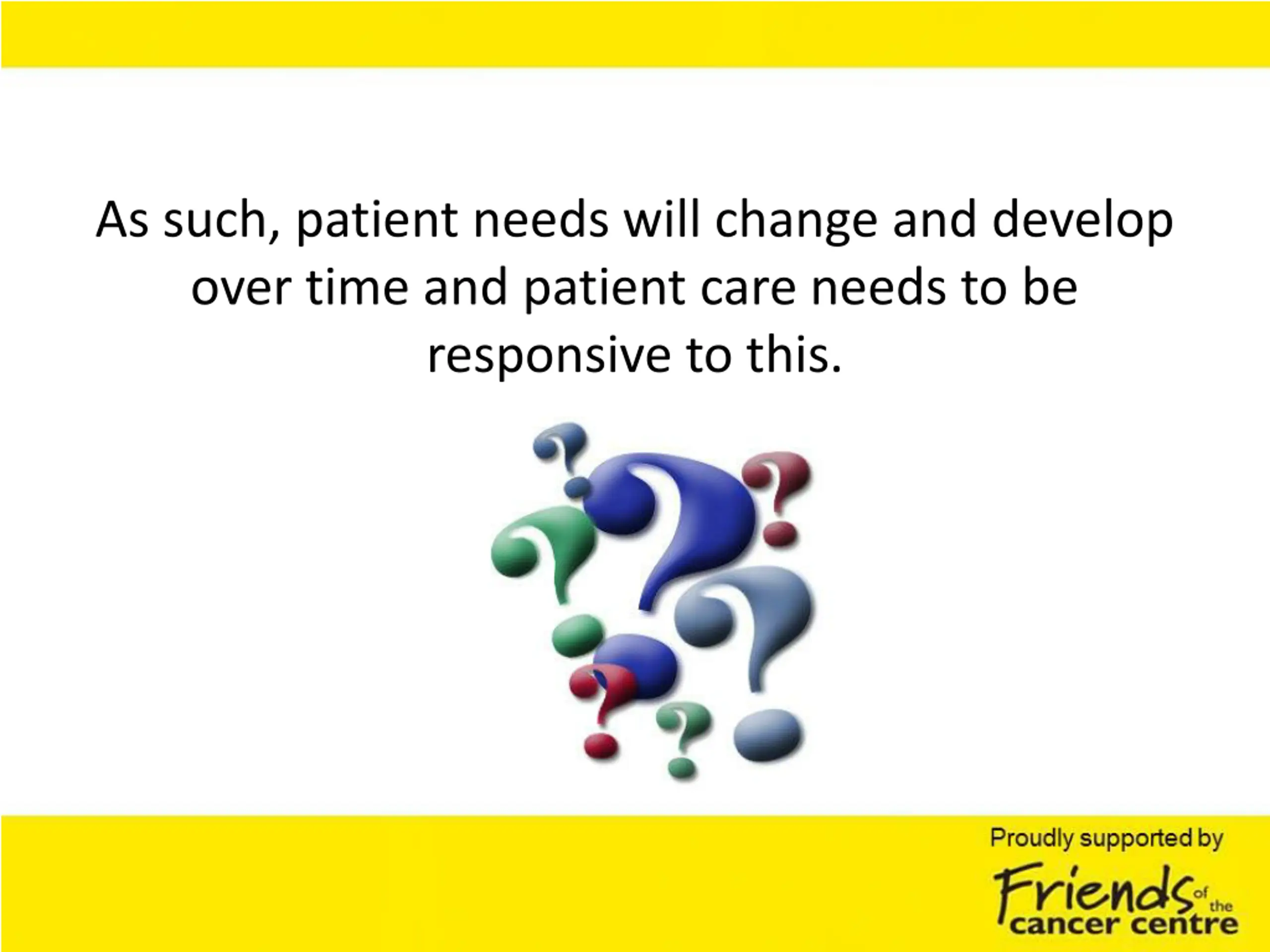 As such, patient needs will change and develop over time and patient care needs to be responsive to this.

Proudly supported by

Friends of the cancer centre